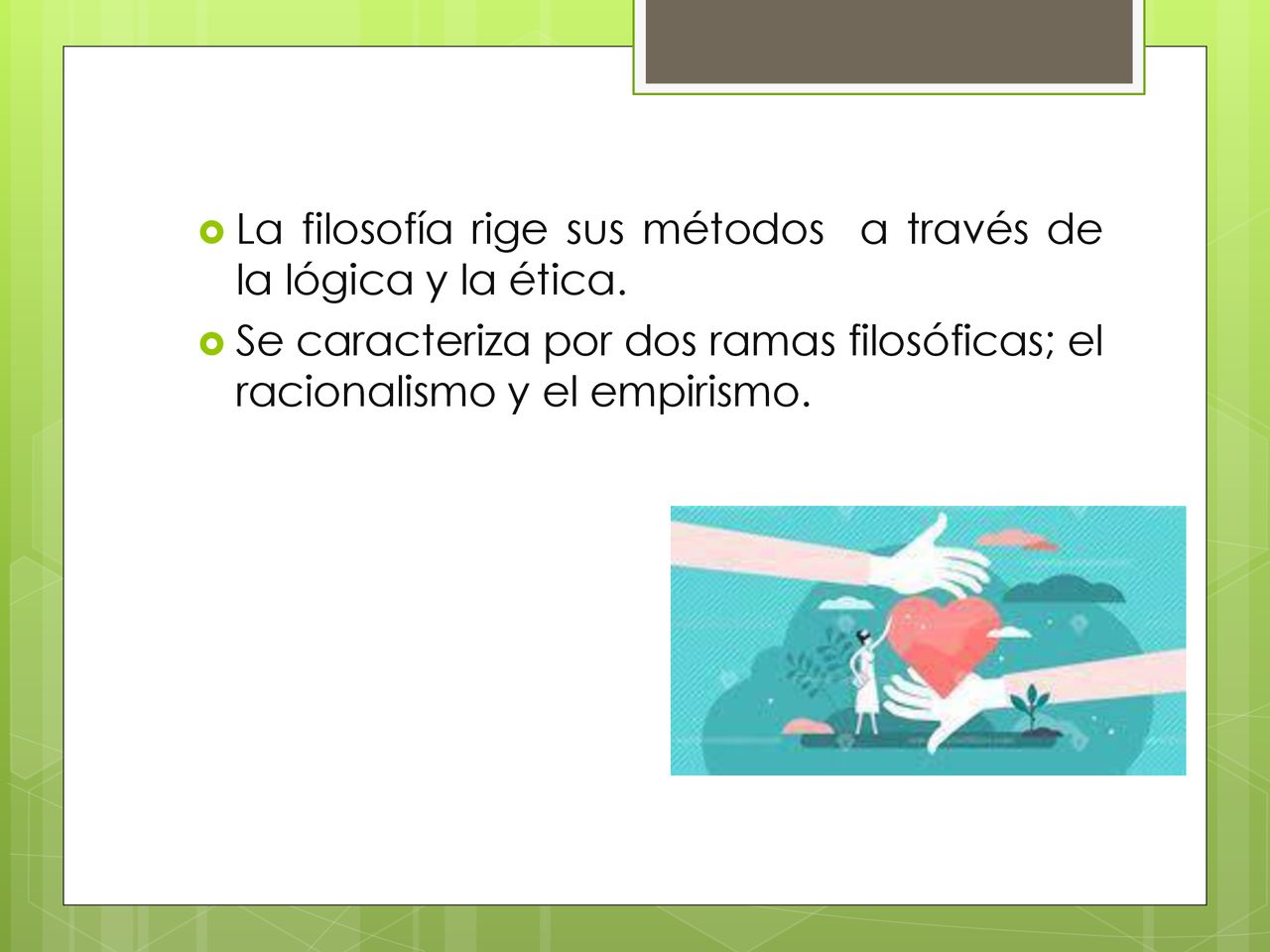 La filosofía rige sus métodos  a través de la lógica y la ética.

Se caracteriza por dos ramas filosóficas; el racionalismo y el empirismo.